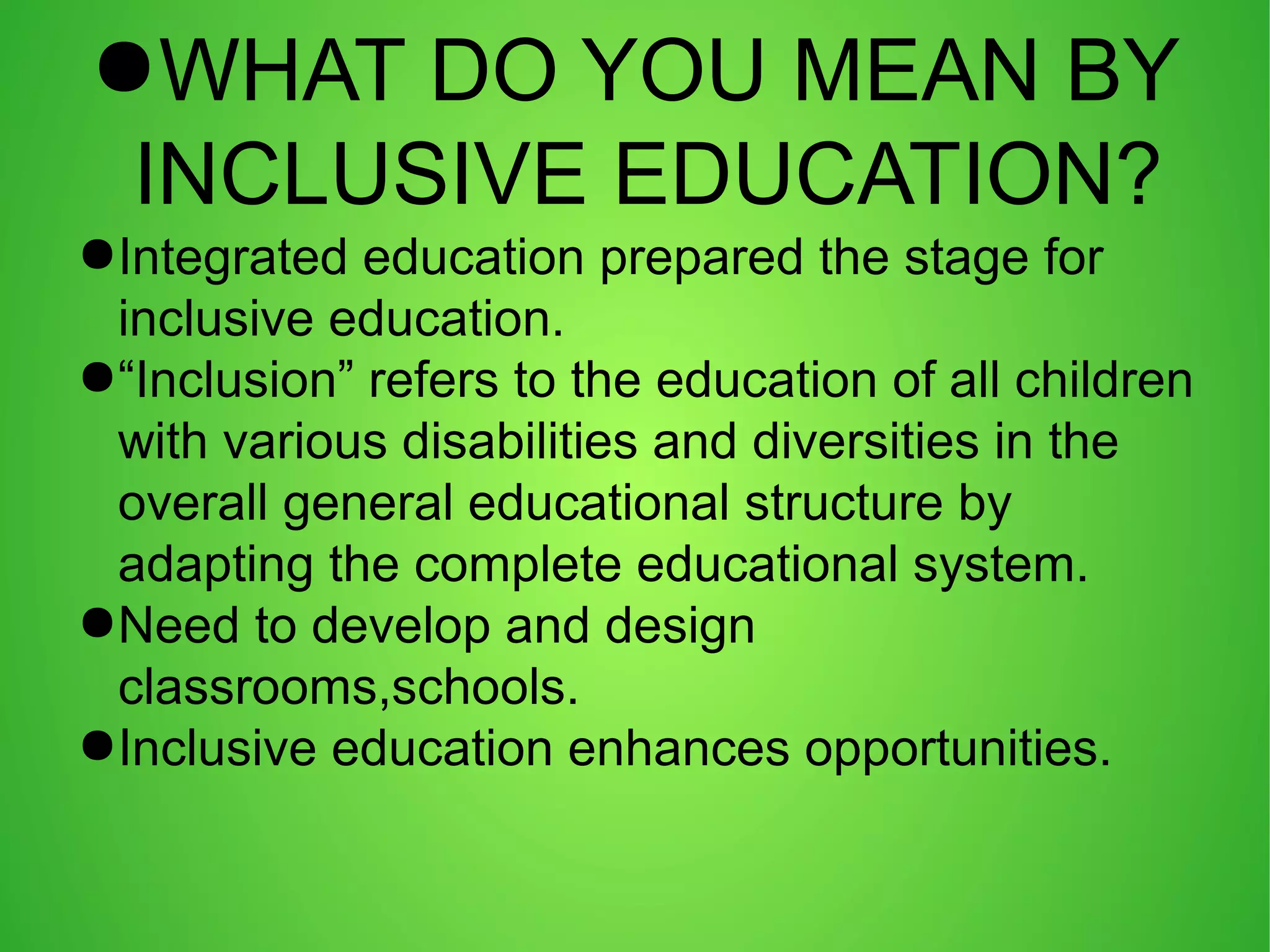 ●WHAT DO YOU MEAN BY INCLUSIVE EDUCATION?

●Integrated education prepared the stage for inclusive education.

●“Inclusion” refers to the education of all children with various disabilities and diversities in the overall general educational structure by adapting the complete educational system.

●Need to develop and design classrooms,schools.

●Inclusive education enhances opportunities.